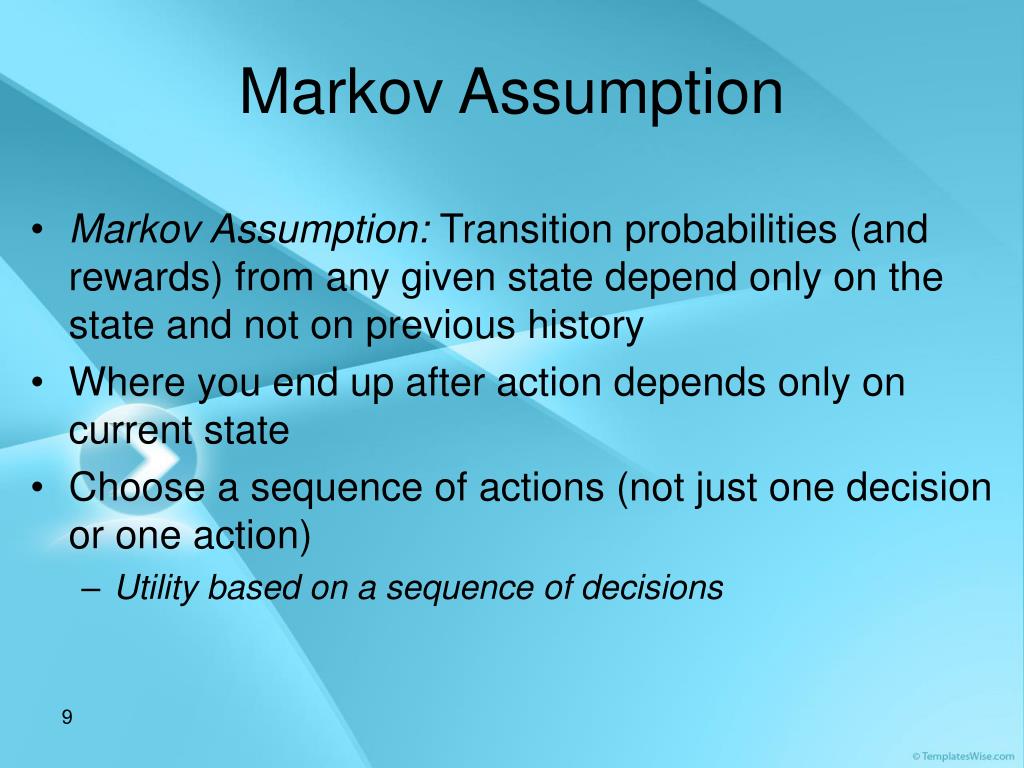 Markov Assumption

• Markov Assumption: Transition probabilities (and rewards) from any given state depend only on the state and not on previous history
• Where you end up after action depends only on current state
• Choose a sequence of actions (not just one decision or one action)
– Utility based on a sequence of decisions

9

© TemplatesWise.com